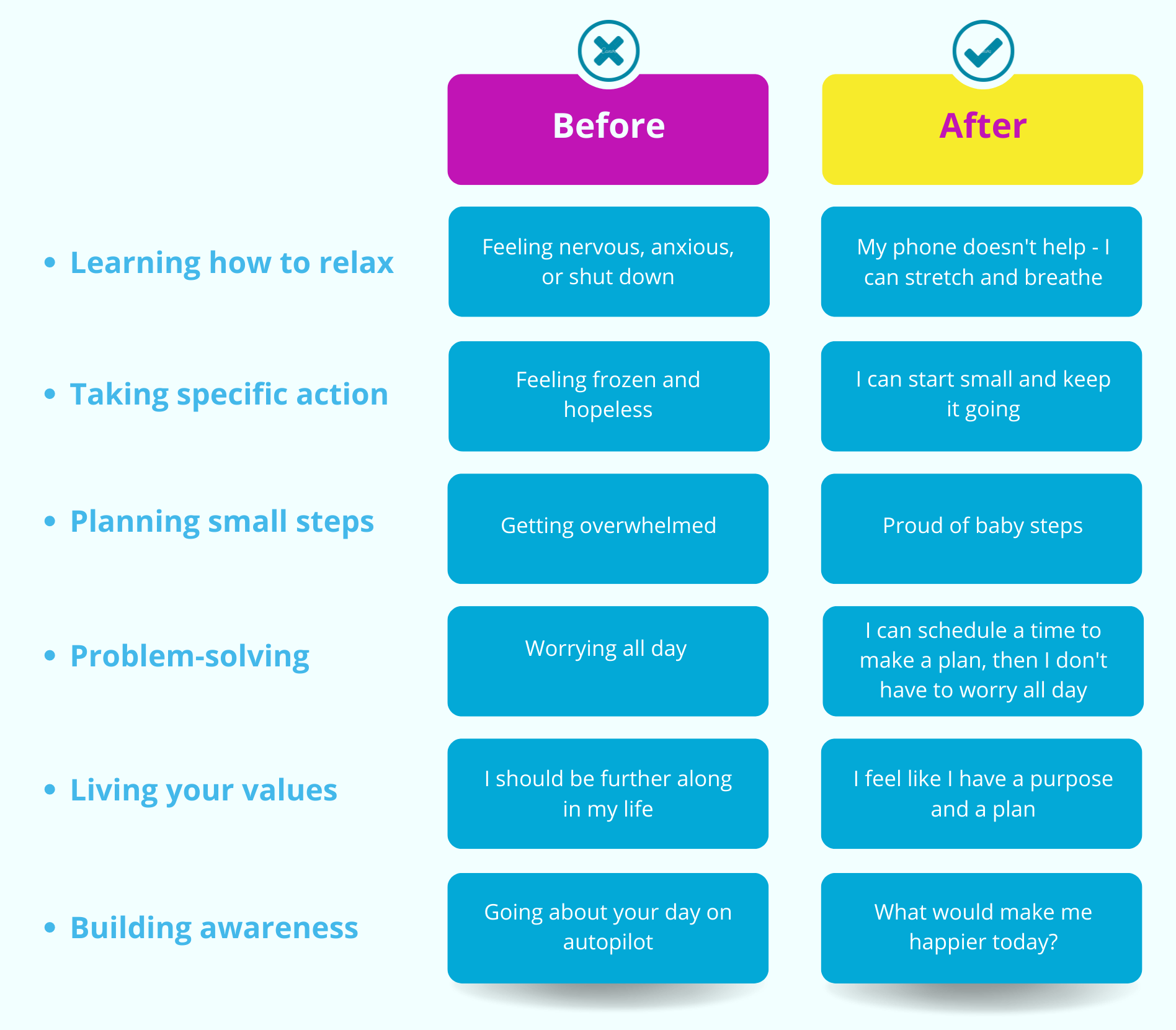 | | Before | After |
|---|---|---|
| • Learning how to relax | Feeling nervous, anxious, or shut down | My phone doesn't help - I can stretch and breathe |
| • Taking specific action | Feeling frozen and hopeless | I can start small and keep it going |
| • Planning small steps | Getting overwhelmed | Proud of baby steps |
| • Problem-solving | Worrying all day | I can schedule a time to make a plan, then I don't have to worry all day |
| • Living your values | I should be further along in my life | I feel like I have a purpose and a plan |
| • Building awareness | Going about your day on autopilot | What would make me happier today? |